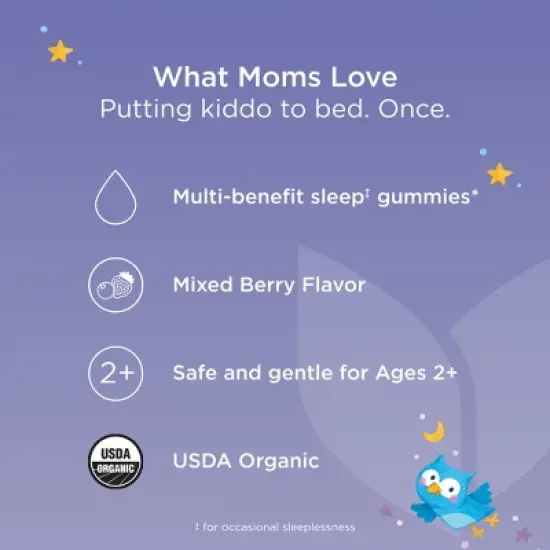 What Moms Love
Putting kiddo to bed. Once.

Multi-benefit sleep‡ gummies*

Mixed Berry Flavor

2+

Safe and gentle for Ages 2+

USDA
ORGANIC

USDA Organic

‡ for occasional sleeplessness